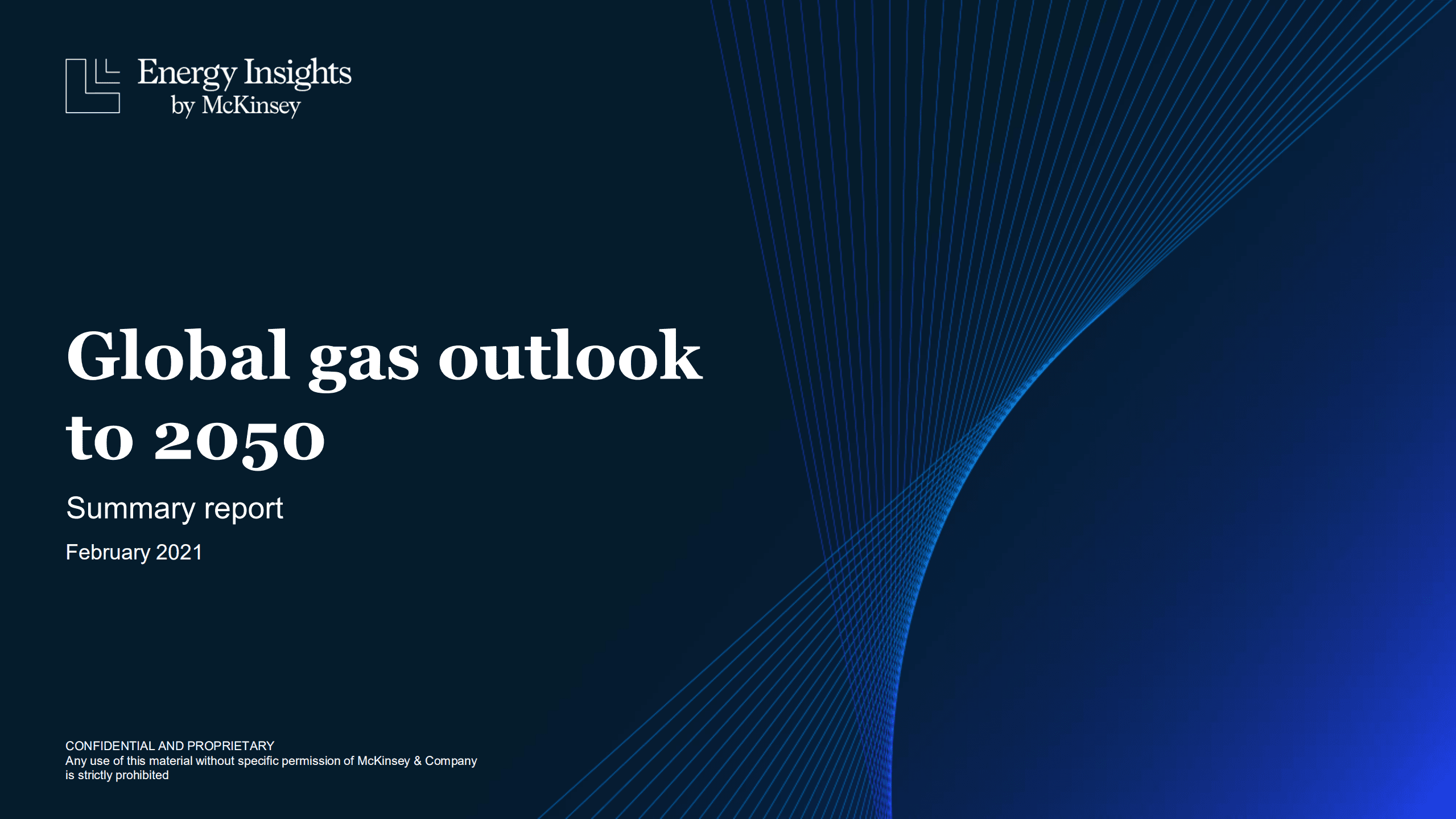 Energy Insights
by McKinsey

Global gas outlook to 2050

Summary report

February 2021

CONFIDENTIAL AND PROPRIETARY
Any use of this material without specific permission of McKinsey & Company is strictly prohibited